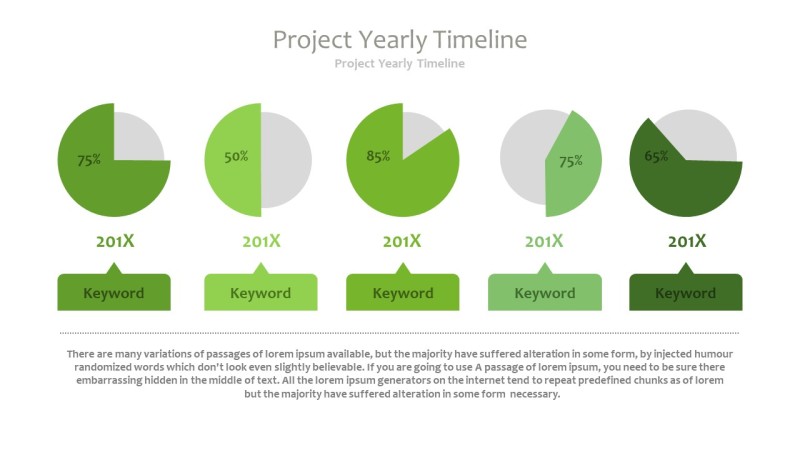 Project Yearly Timeline

Project Yearly Timeline

75%

50%

85%

75%

65%

201X

201X

201X

201X

201X

Keyword

Keyword

Keyword

Keyword

Keyword

There are many variations of passages of lorem ipsum available, but the majority have suffered alteration in some form, by injected humour randomized words which don't look even slightly believable. If you are going to use A passage of lorem ipsum, you need to be sure there embarrassing hidden in the middle of text. All the lorem ipsum generators on the internet tend to repeat predefined chunks as of lorem but the majority have suffered alteration in some form necessary.